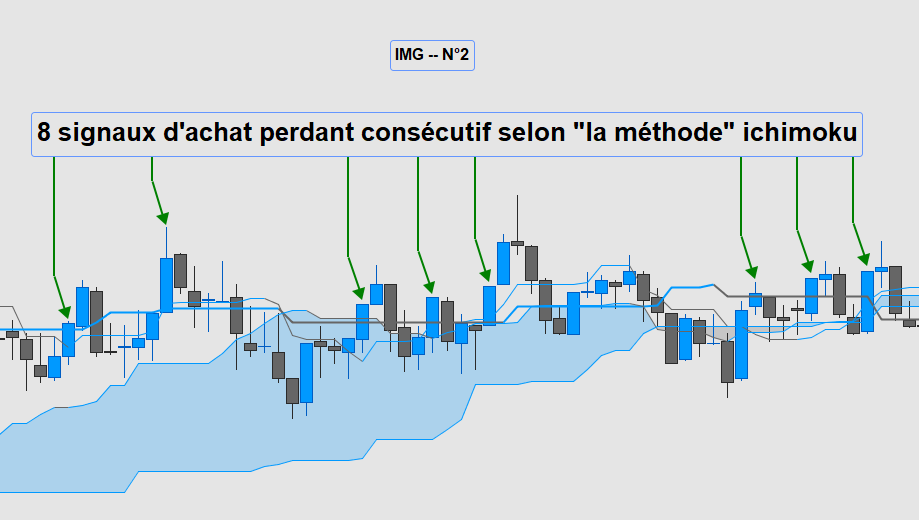 IMG -- N°2

8 signaux d'achat perdant consécutif selon "la méthode" ichimoku